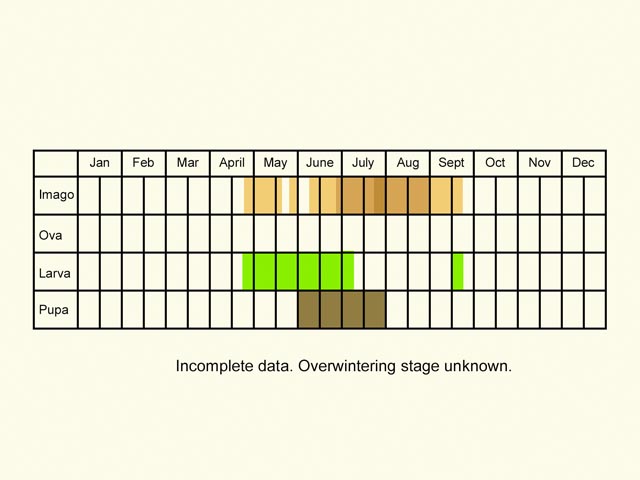 | | Jan | Feb | Mar | April | May | June | July | Aug | Sept | Oct | Nov | Dec |
|---|---|---|---|---|---|---|---|---|---|---|---|---|
| Imago | | | | | | | | | | | | |
| Ova | | | | | | | | | | | | |
| Larva | | | | | | | | | | | | |
| Pupa | | | | | | | | | | | | |

Incomplete data. Overwintering stage unknown.